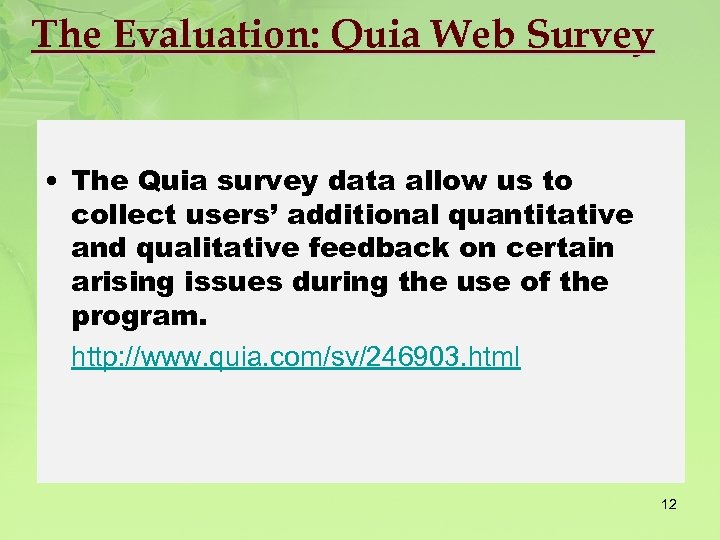 The Evaluation: Quia Web Survey

• The Quia survey data allow us to collect users’ additional quantitative and qualitative feedback on certain arising issues during the use of the program.

http://www.quia.com/sv/246903.html

12